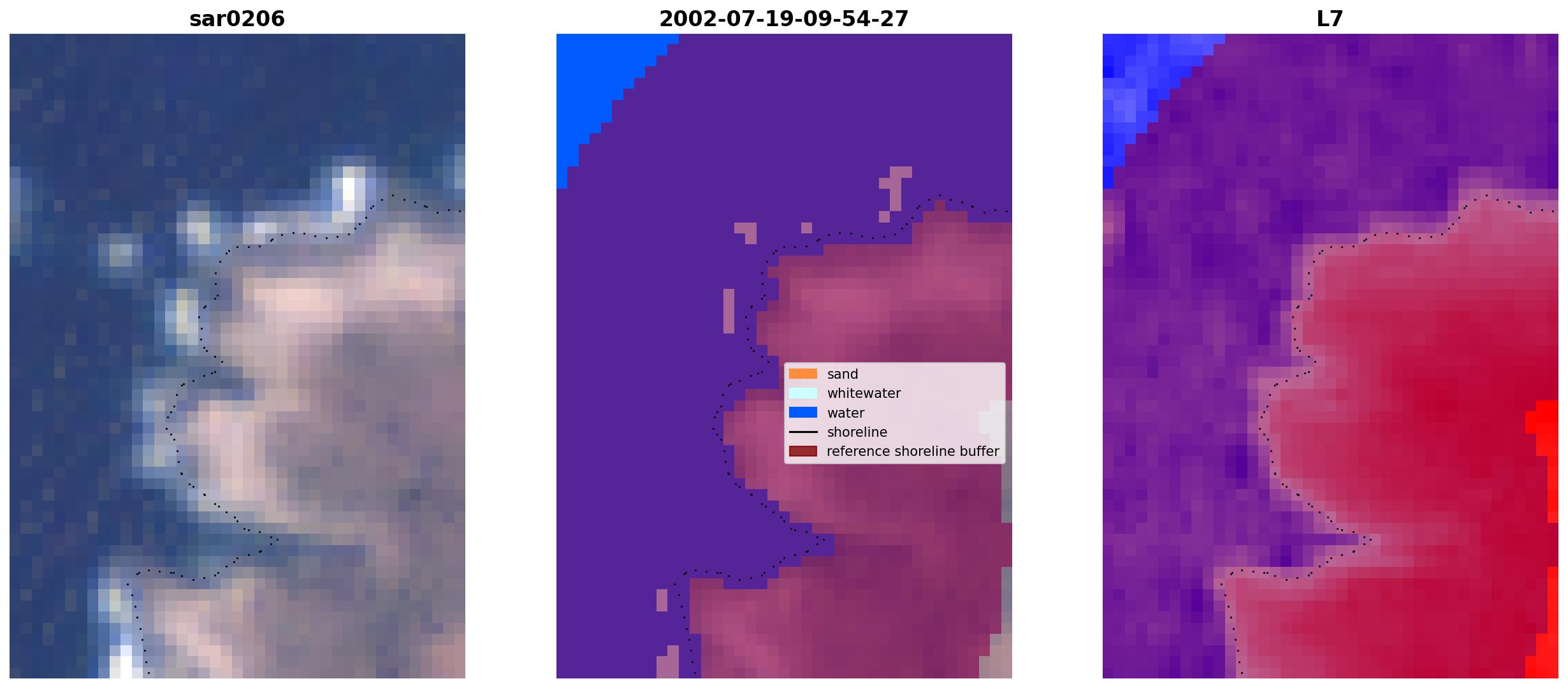 sar0206

2002-07-19-09-54-27

sand
whitewater
water
shoreline
reference shoreline buffer

L7